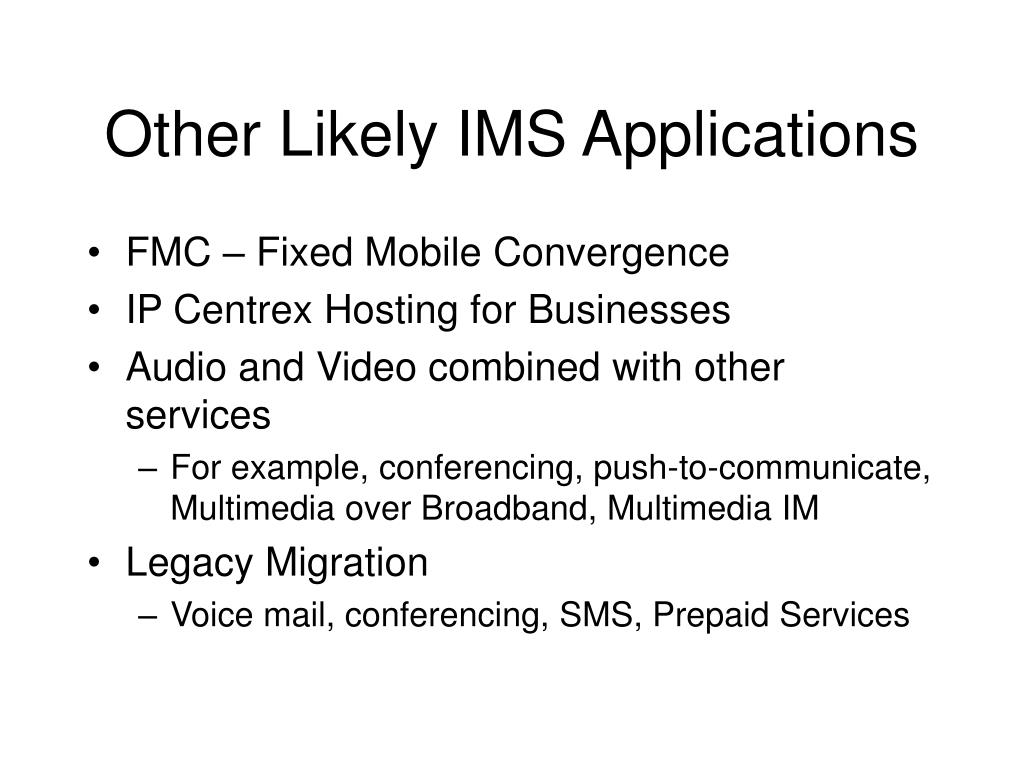 Other Likely IMS Applications

• FMC – Fixed Mobile Convergence
• IP Centrex Hosting for Businesses
• Audio and Video combined with other services
  – For example, conferencing, push-to-communicate, Multimedia over Broadband, Multimedia IM
• Legacy Migration
  – Voice mail, conferencing, SMS, Prepaid Services